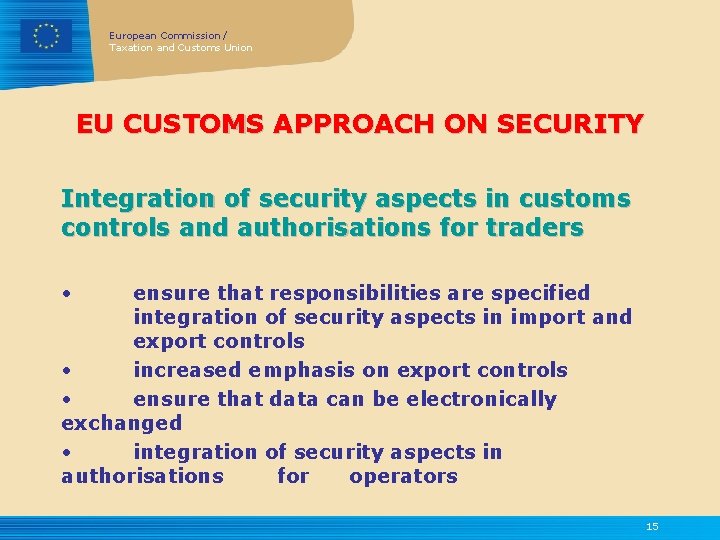 European Commission / Taxation and Customs Union

EU CUSTOMS APPROACH ON SECURITY

Integration of security aspects in customs controls and authorisations for traders

• ensure that responsibilities are specified integration of security aspects in import and export controls
• increased emphasis on export controls
• ensure that data can be electronically exchanged
• integration of security aspects in authorisations for operators

15